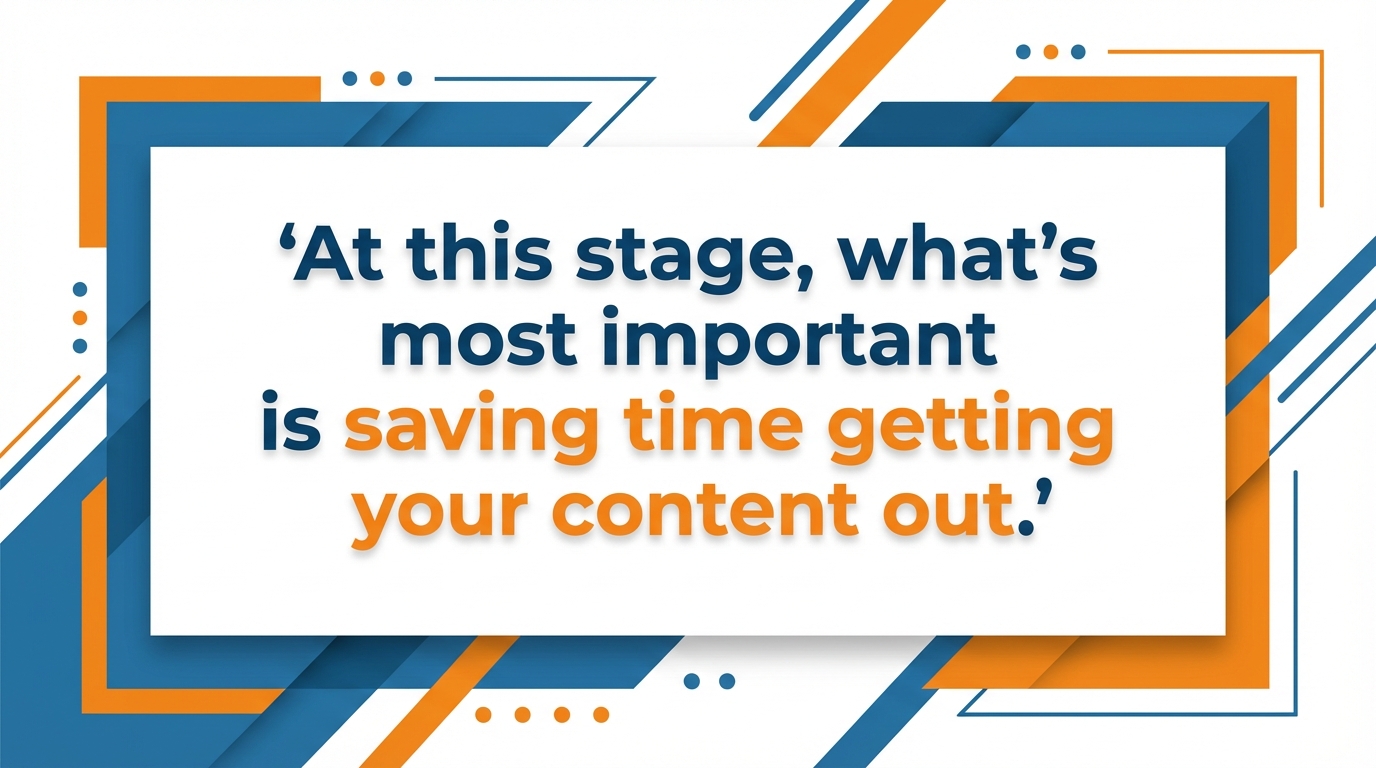 ‘At this stage, what’s most important is saving time getting your content out.’